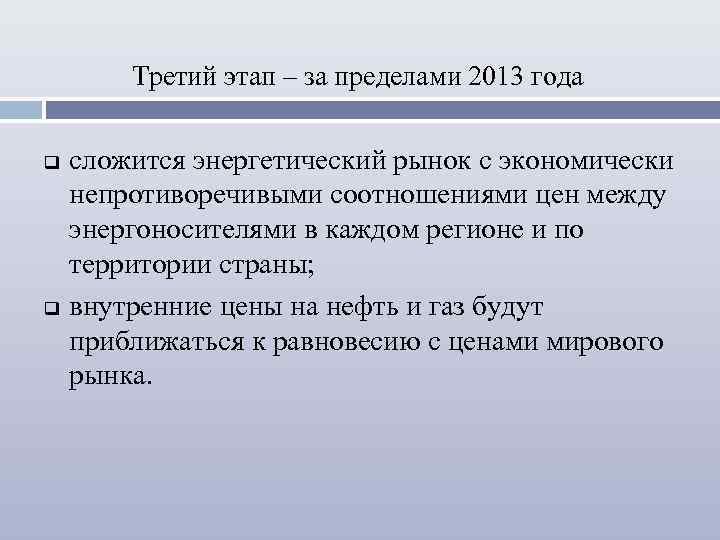 Третий этап – за пределами 2013 года

❑ сложится энергетический рынок с экономически непротиворечивыми соотношениями цен между энергоносителями в каждом регионе и по территории страны;

❑ внутренние цены на нефть и газ будут приближаться к равновесию с ценами мирового рынка.